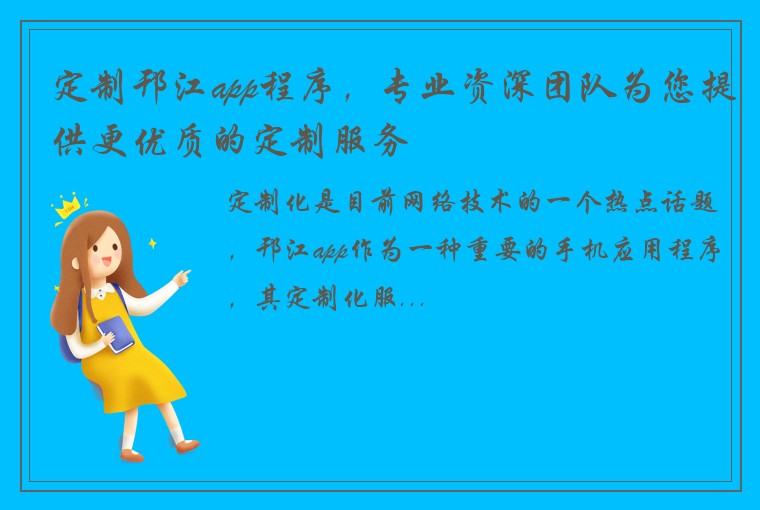 定制邗江app程序，专业资深团队为您提供更优质的定制服务

定制化是目前网络技术的一个热点话题，邗江app作为一种重要的手机应用程序，其定制化服...